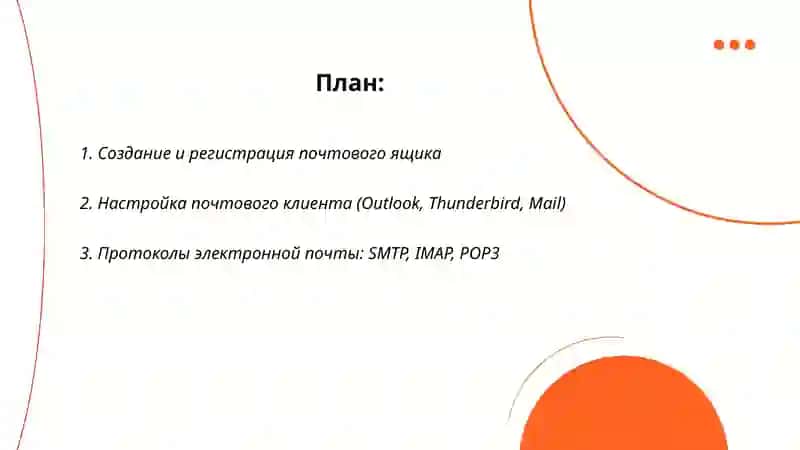 План:

1. Создание и регистрация почтового ящика

2. Настройка почтового клиента (Outlook, Thunderbird, Mail)

3. Протоколы электронной почты: SMTP, IMAP, POP3